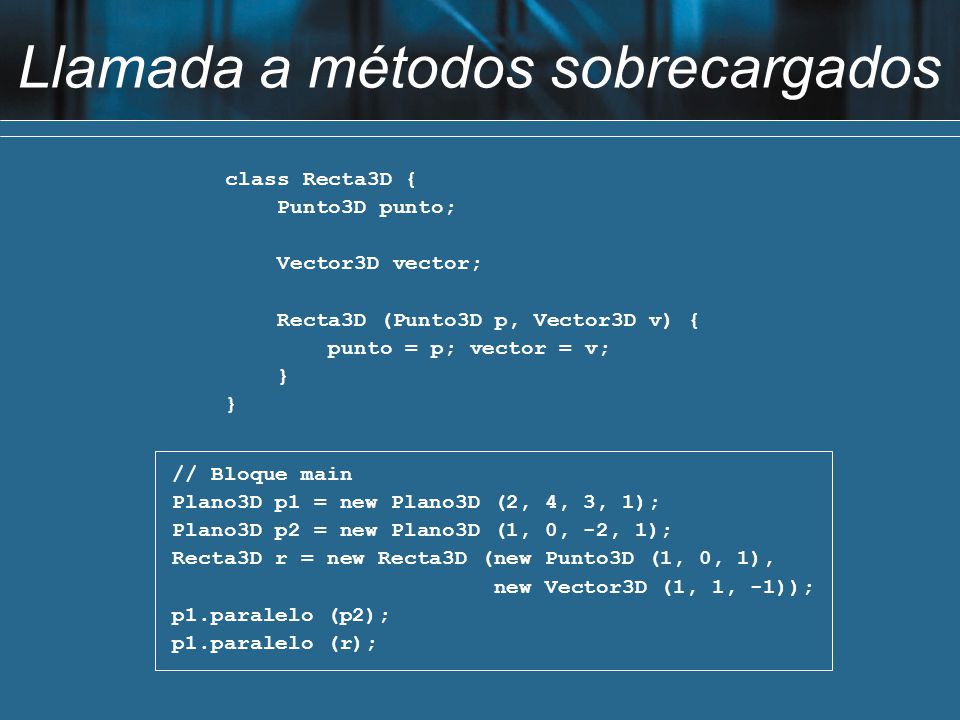 Llamada a métodos sobrecargados

class Recta3D {
    Punto3D punto;

    Vector3D vector;

    Recta3D (Punto3D p, Vector3D v) {
        punto = p; vector = v;
    }
}

// Bloque main
Plano3D p1 = new Plano3D (2, 4, 3, 1);
Plano3D p2 = new Plano3D (1, 0, -2, 1);
Recta3D r = new Recta3D (new Punto3D (1, 0, 1),
                         new Vector3D (1, 1, -1));
p1.paralelo (p2);
p1.paralelo (r);